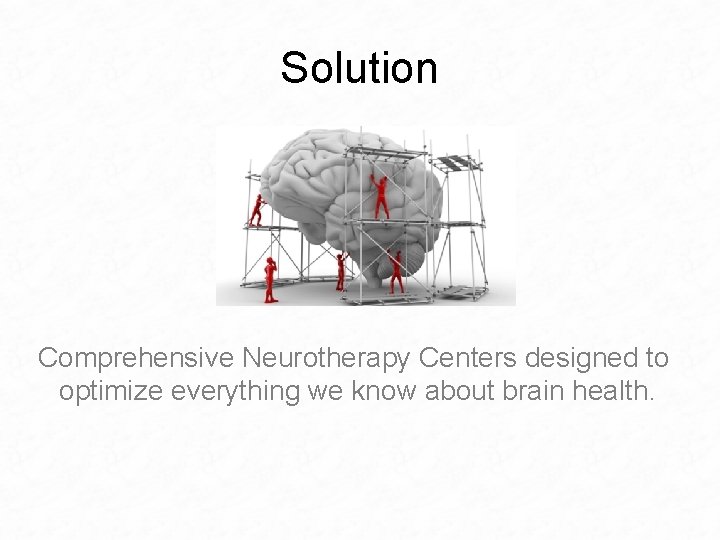 Solution

Comprehensive Neurotherapy Centers designed to optimize everything we know about brain health.